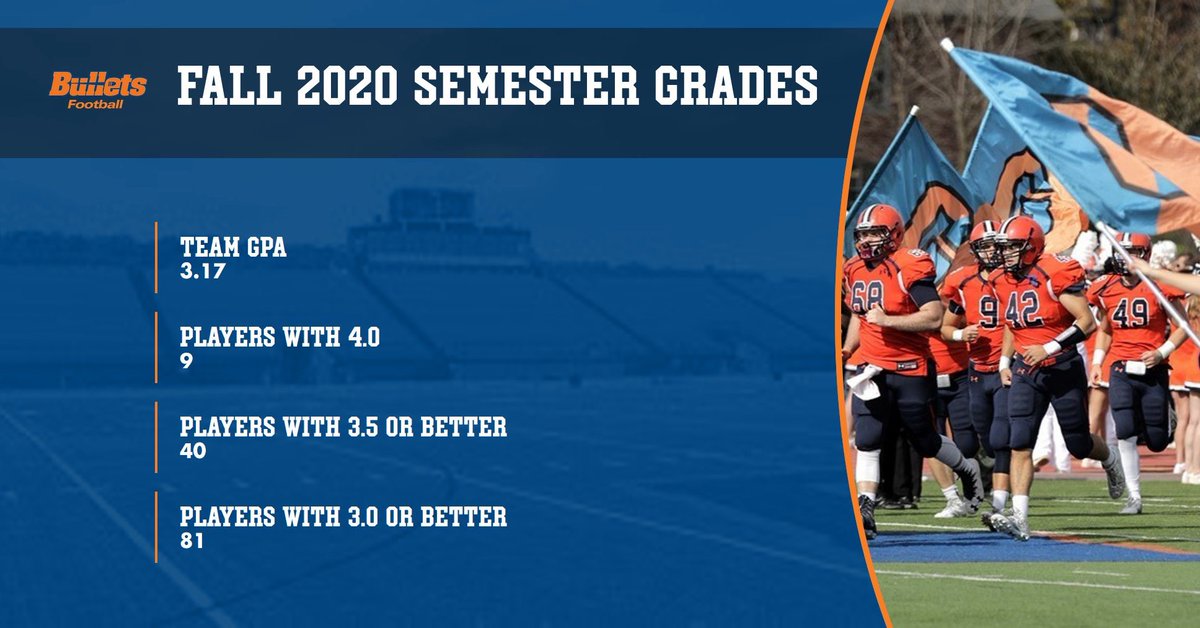 Bullets Football

FALL 2020 SEMESTER GRADES

TEAM GPA
3.17

PLAYERS WITH 4.0
9

PLAYERS WITH 3.5 OR BETTER
40

PLAYERS WITH 3.0 OR BETTER
81

68 9 42 49